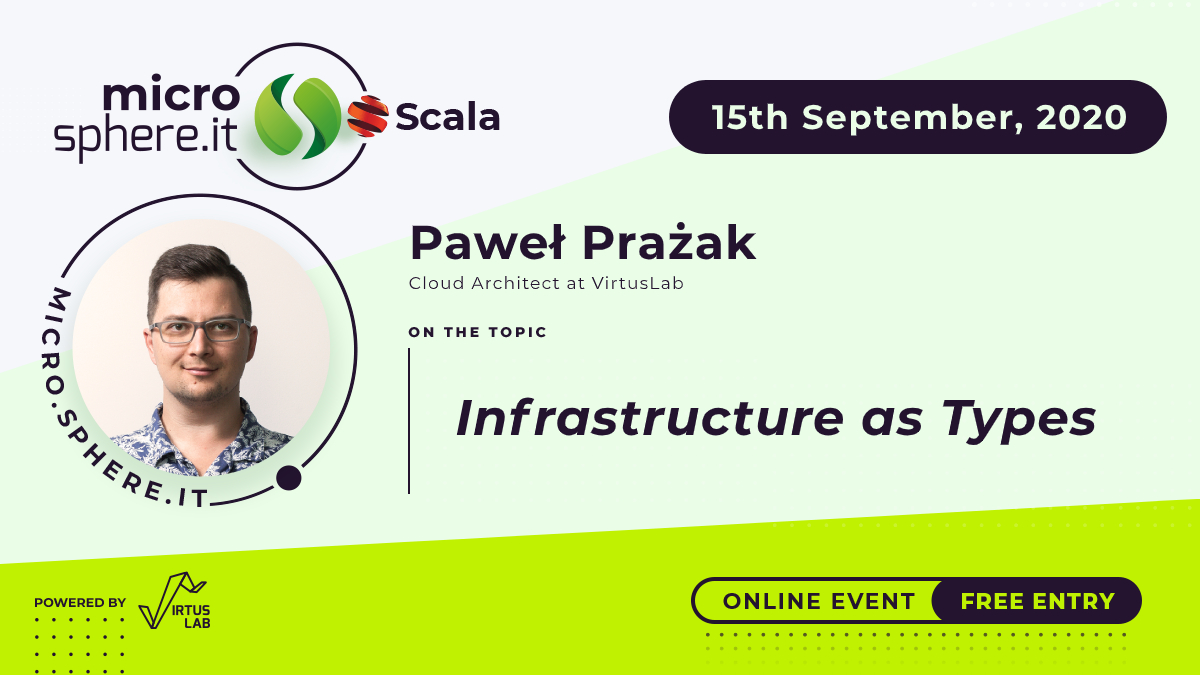 micro sphere.it Scala

15th September, 2020

MICRO.SPHERE.IT

Paweł Prażak
Cloud Architect at VirtusLab

ON THE TOPIC

Infrastructure as Types

POWERED BY VIRTUS LAB

ONLINE EVENT FREE ENTRY